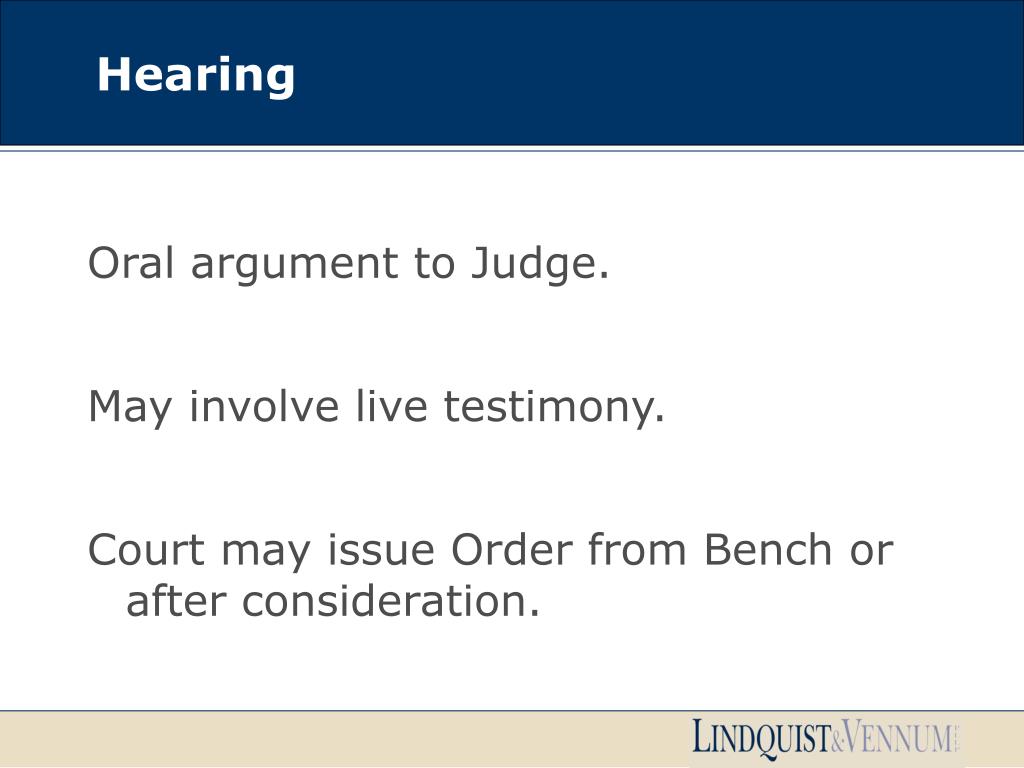 Hearing

Oral argument to Judge.

May involve live testimony.

Court may issue Order from Bench or after consideration.

LINDQUIST&VENNUM